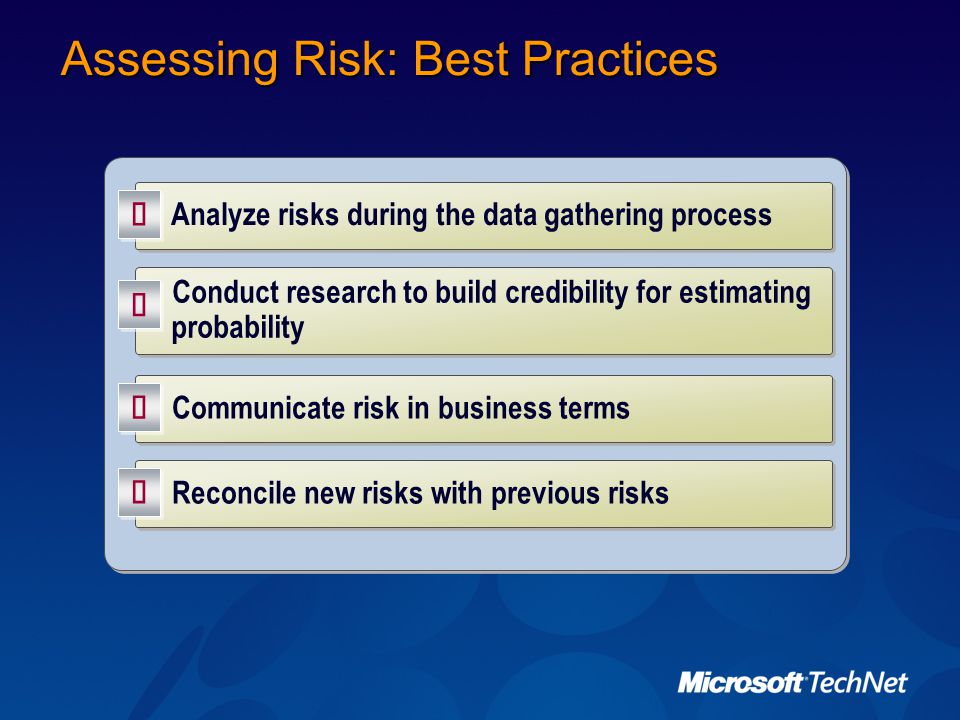 Assessing Risk: Best Practices

Analyze risks during the data gathering process

Conduct research to build credibility for estimating probability

Communicate risk in business terms

Reconcile new risks with previous risks

Microsoft TechNet